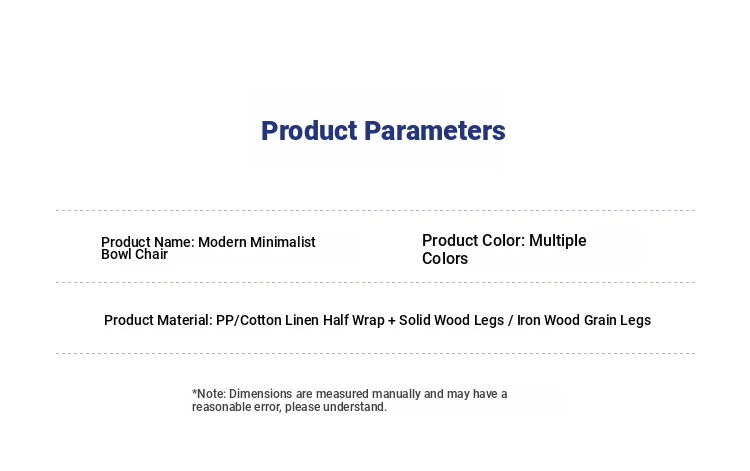 Product Parameters

Product Name: Modern Minimalist Bowl Chair

Product Color: Multiple Colors

Product Material: PP/Cotton Linen Half Wrap + Solid Wood Legs / Iron Wood Grain Legs

*Note: Dimensions are measured manually and may have a reasonable error, please understand.